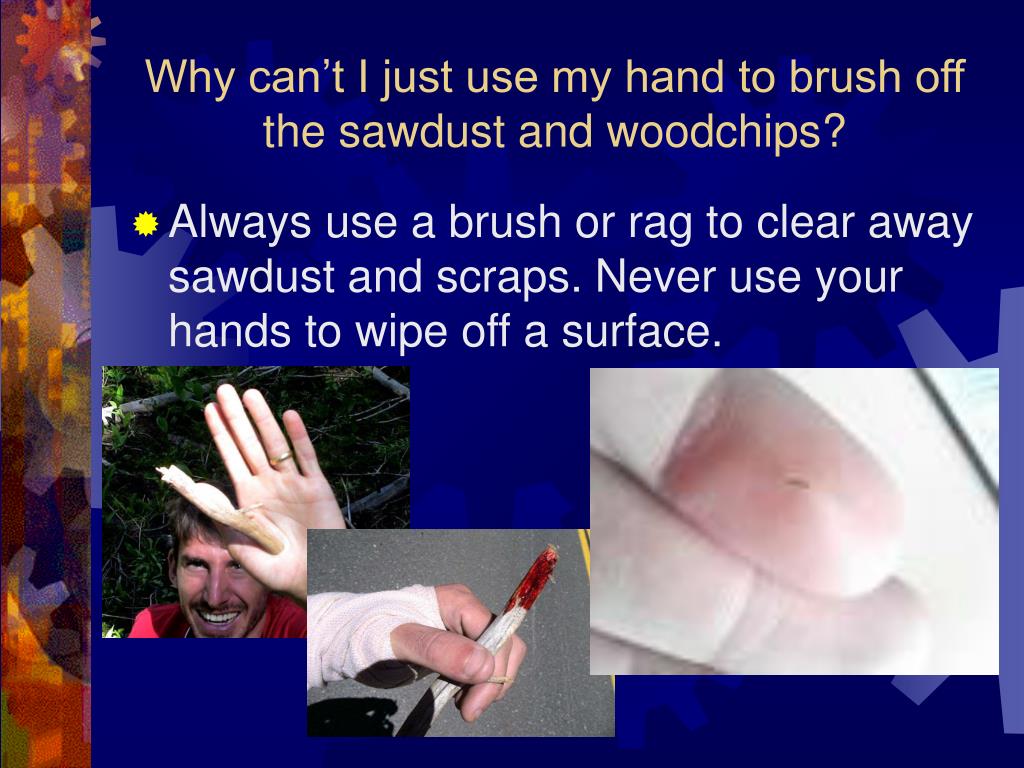 Why can’t I just use my hand to brush off the sawdust and woodchips?

Always use a brush or rag to clear away sawdust and scraps. Never use your hands to wipe off a surface.